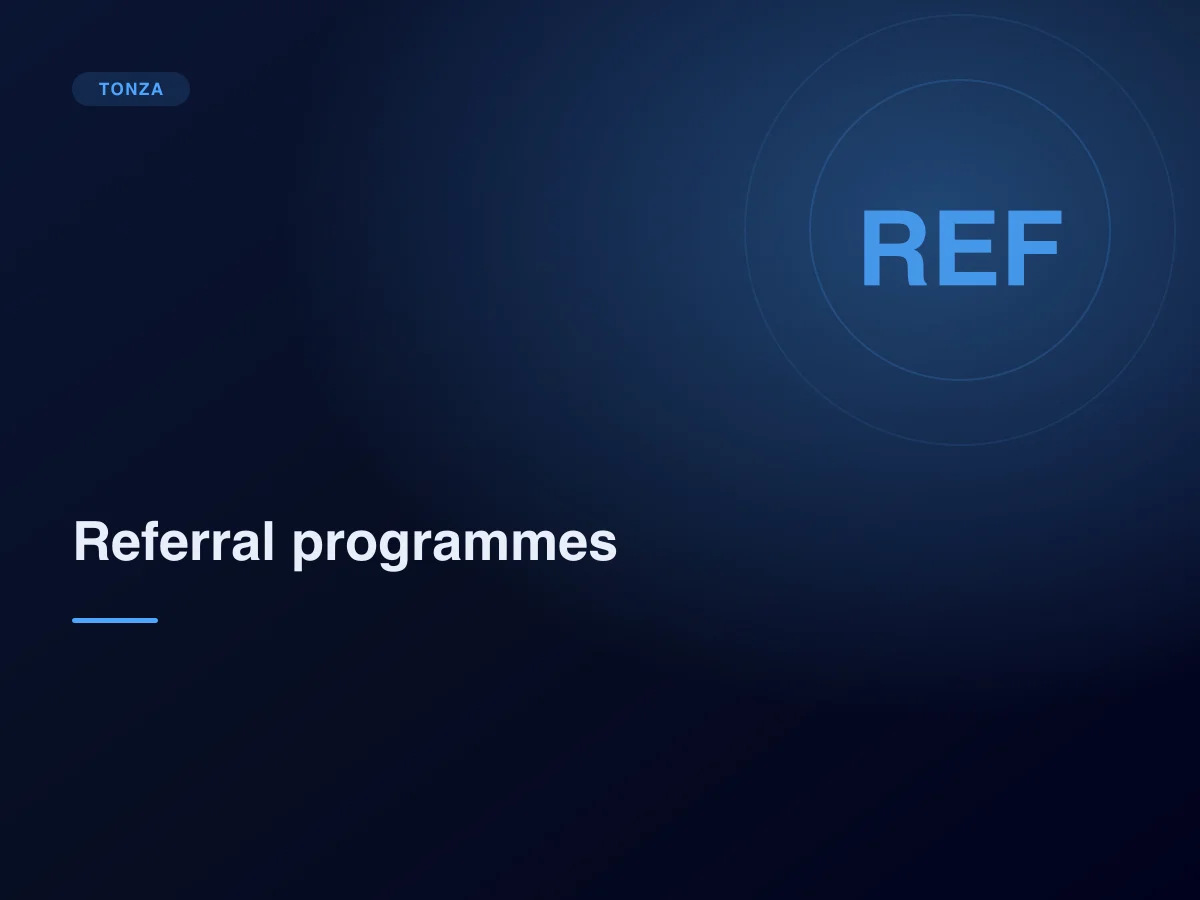 TONZA

REF

Referral programmes